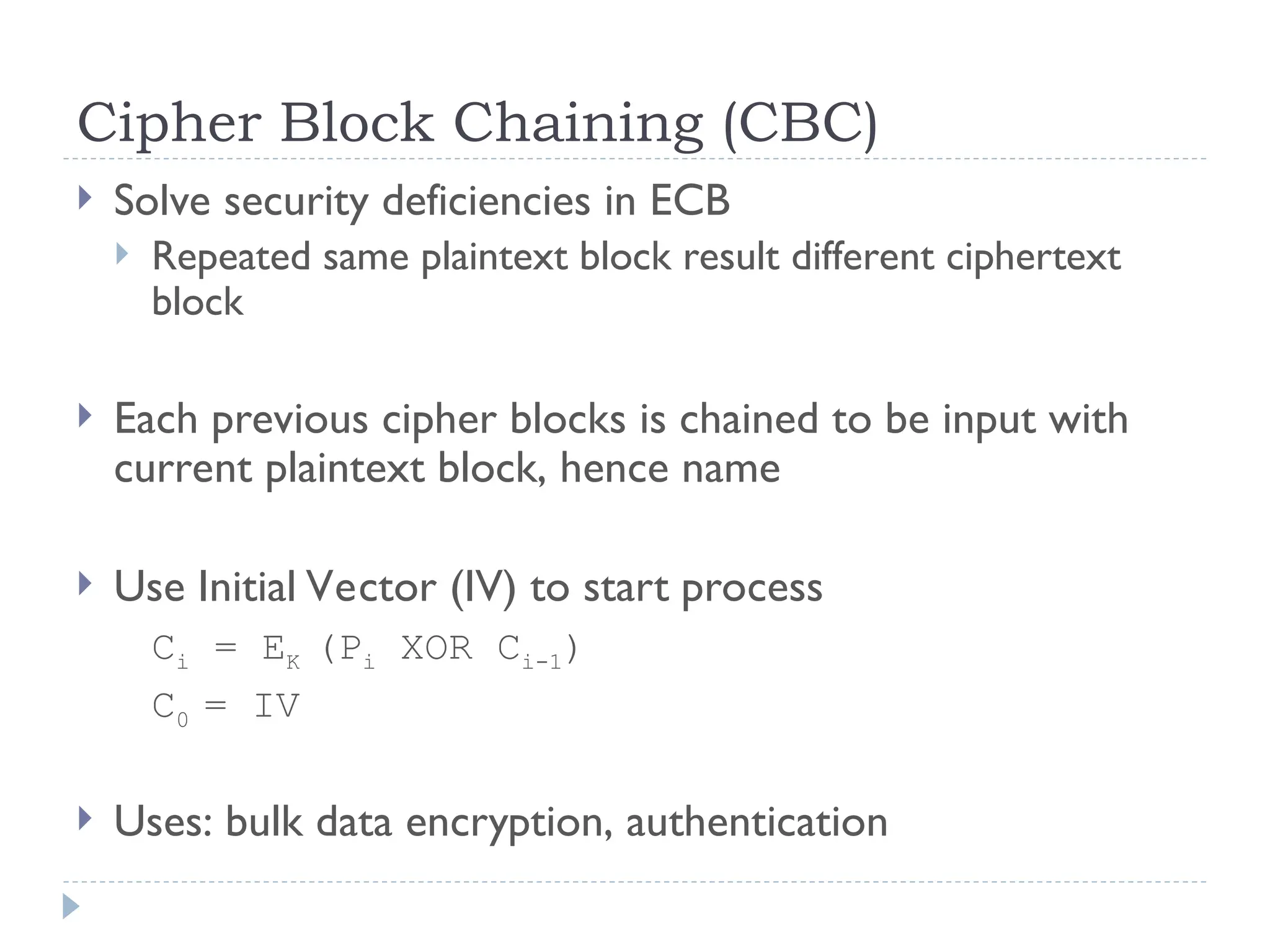 Cipher Block Chaining (CBC)

Solve security deficiencies in ECB

Repeated same plaintext block result different ciphertext block

Each previous cipher blocks is chained to be input with current plaintext block, hence name

Use Initial Vector (IV) to start process

$C_i = E_K (P_i \text{ XOR } C_{i-1})$

$C_0 = IV$

Uses: bulk data encryption, authentication